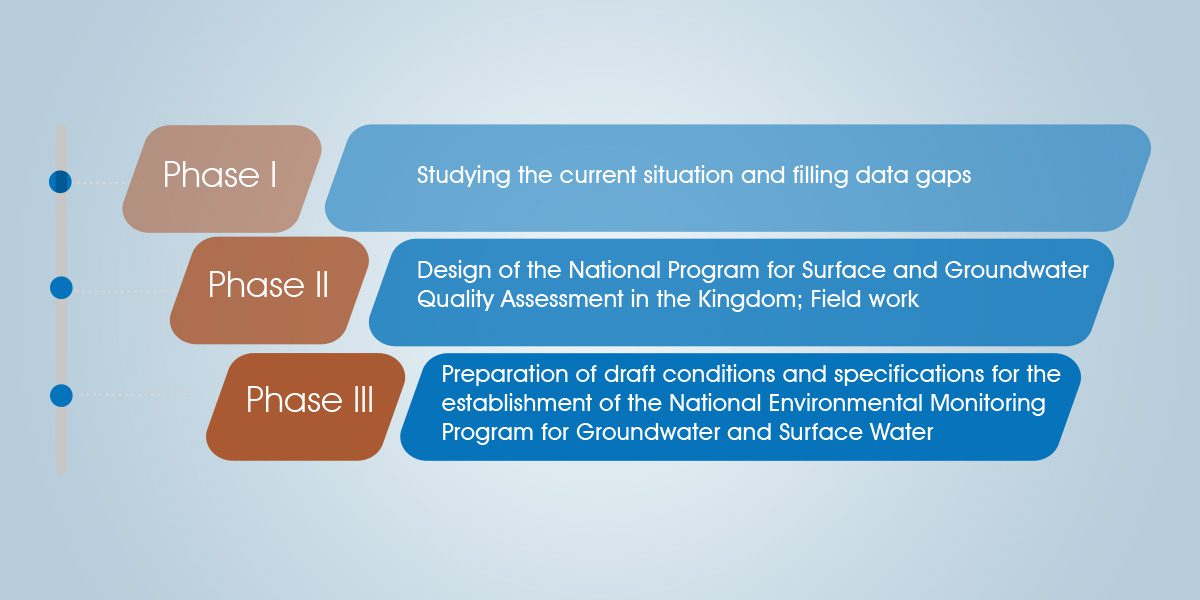 Phase I

Studying the current situation and filling data gaps

Phase II

Design of the National Program for Surface and Groundwater Quality Assessment in the Kingdom; Field work

Phase III

Preparation of draft conditions and specifications for the establishment of the National Environmental Monitoring Program for Groundwater and Surface Water